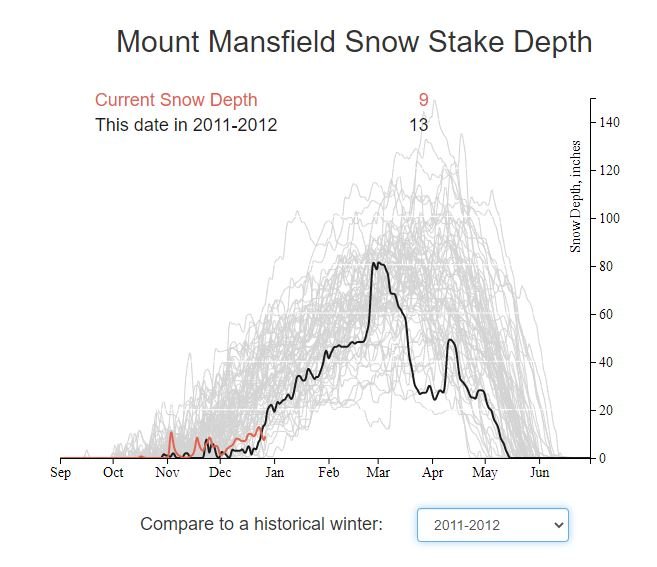 Mount Mansfield Snow Stake Depth

Current Snow Depth 9
This date in 2011-2012 13

Snow Depth, inches
140
120
100
80
60
40
20
0

Sep Oct Nov Dec Jan Feb Mar Apr May Jun

Compare to a historical winter: 2011-2012